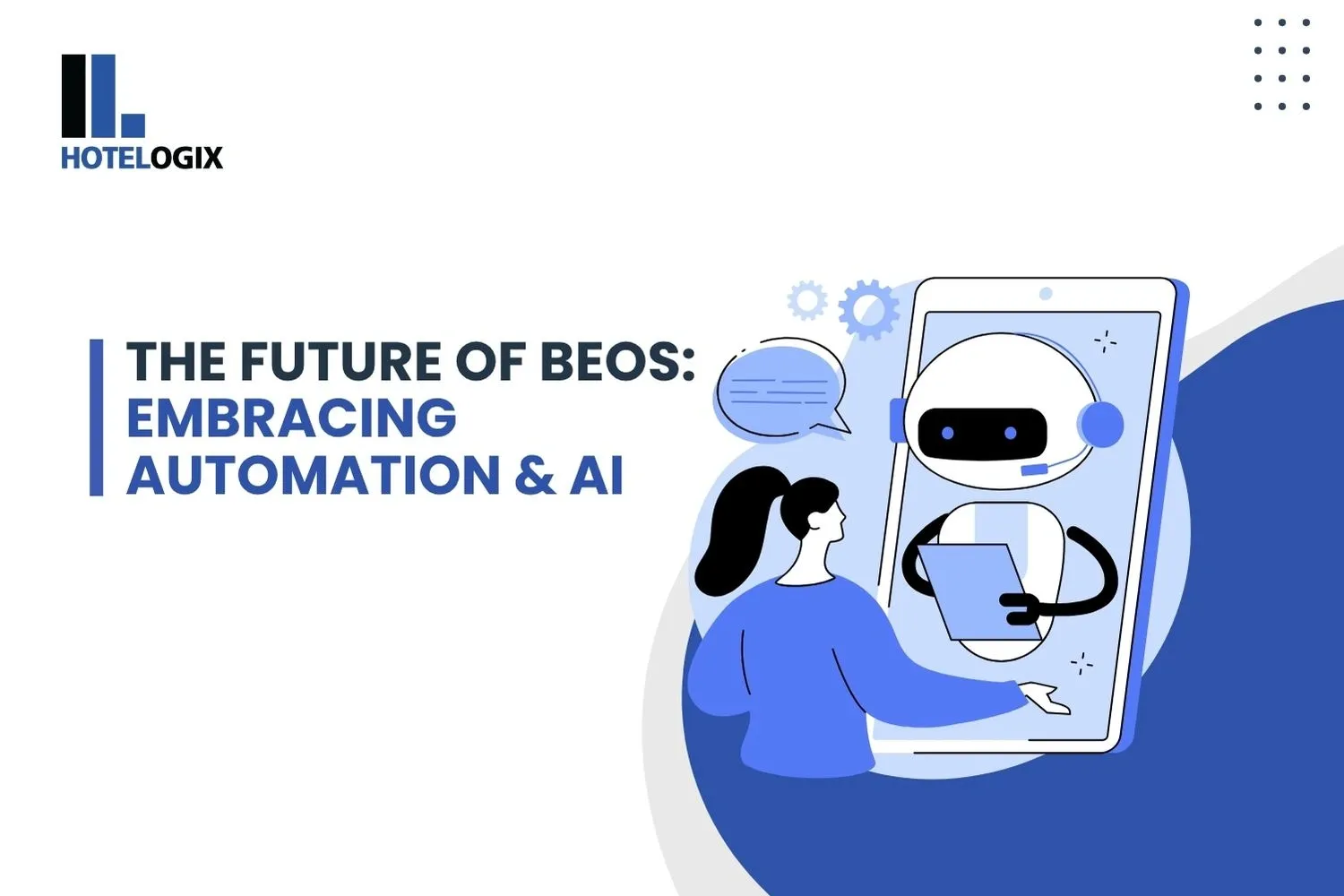 HOTELOGIX

THE FUTURE OF BEOS: EMBRACING AUTOMATION & AI